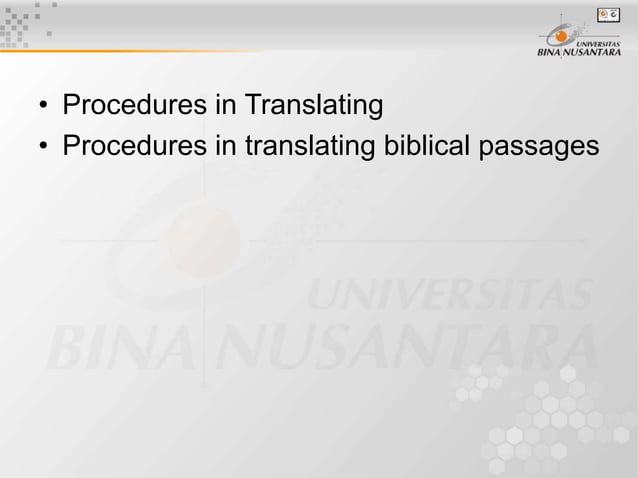 UNIVERSITAS
BINA NUSANTARA

• Procedures in Translating
• Procedures in translating biblical passages

UNIVERSITAS
BINA NUSANTARA